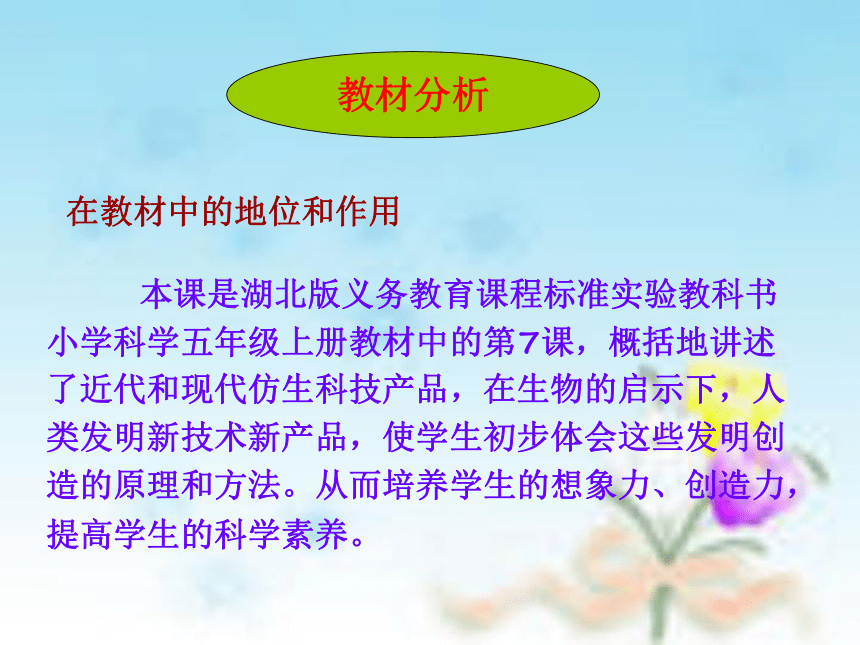 教材分析

在教材中的地位和作用

本课是湖北版义务教育课程标准实验教科书小学科学五年级上册教材中的第7课，概括地讲述了近代和现代仿生科技产品，在生物的启示下，人类发明新技术新产品，使学生初步体会这些发明创造的原理和方法。从而培养学生的想象力、创造力，提高学生的科学素养。